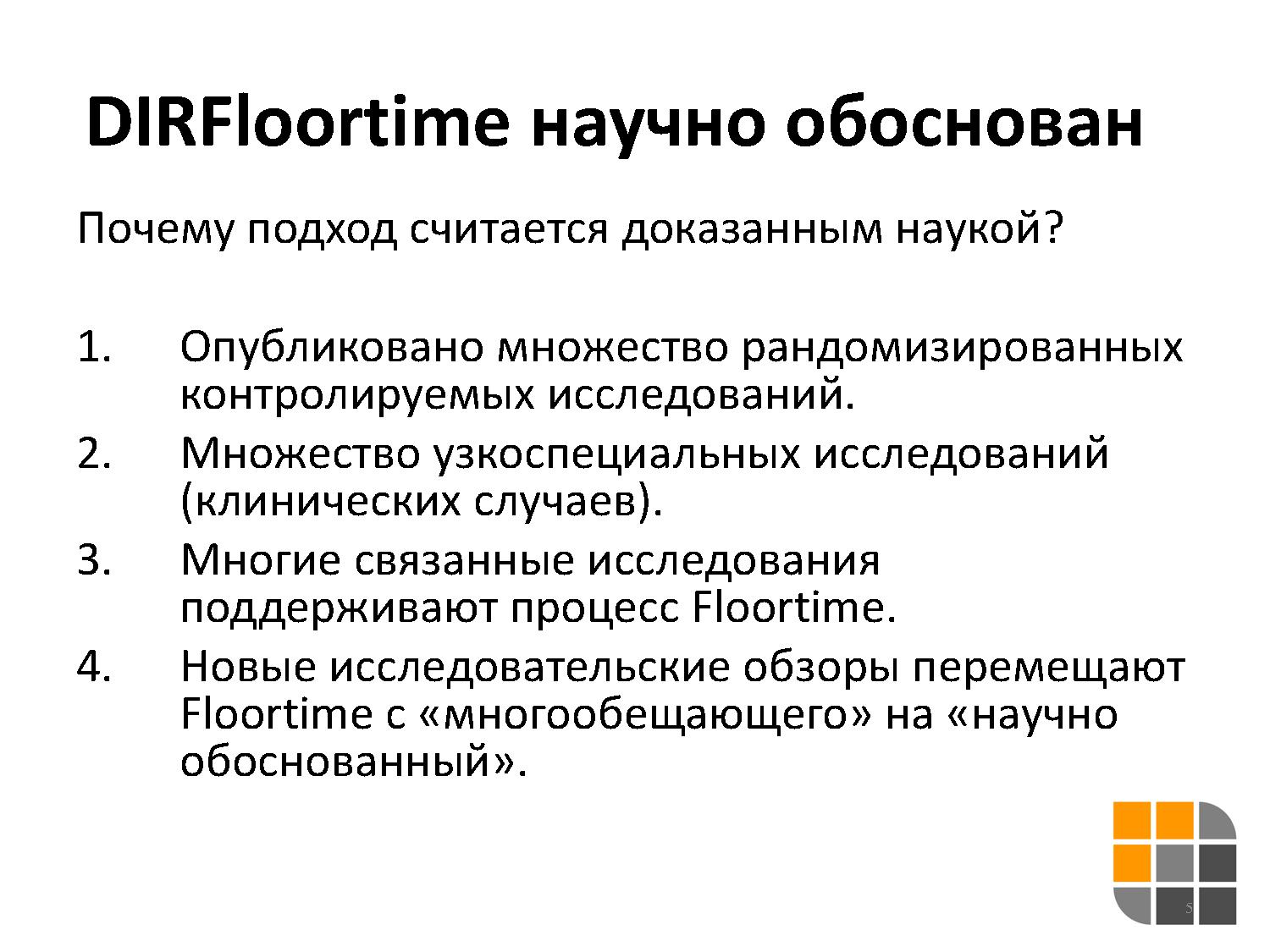 DIRFloortime научно обоснован

Почему подход считается доказанным наукой?

1. Опубликовано множество рандомизированных контролируемых исследований.
2. Множество узкоспециальных исследований (клинических случаев).
3. Многие связанные исследования поддерживают процесс Floortime.
4. Новые исследовательские обзоры перемещают Floortime с «многообещающего» на «научно обоснованный».

5